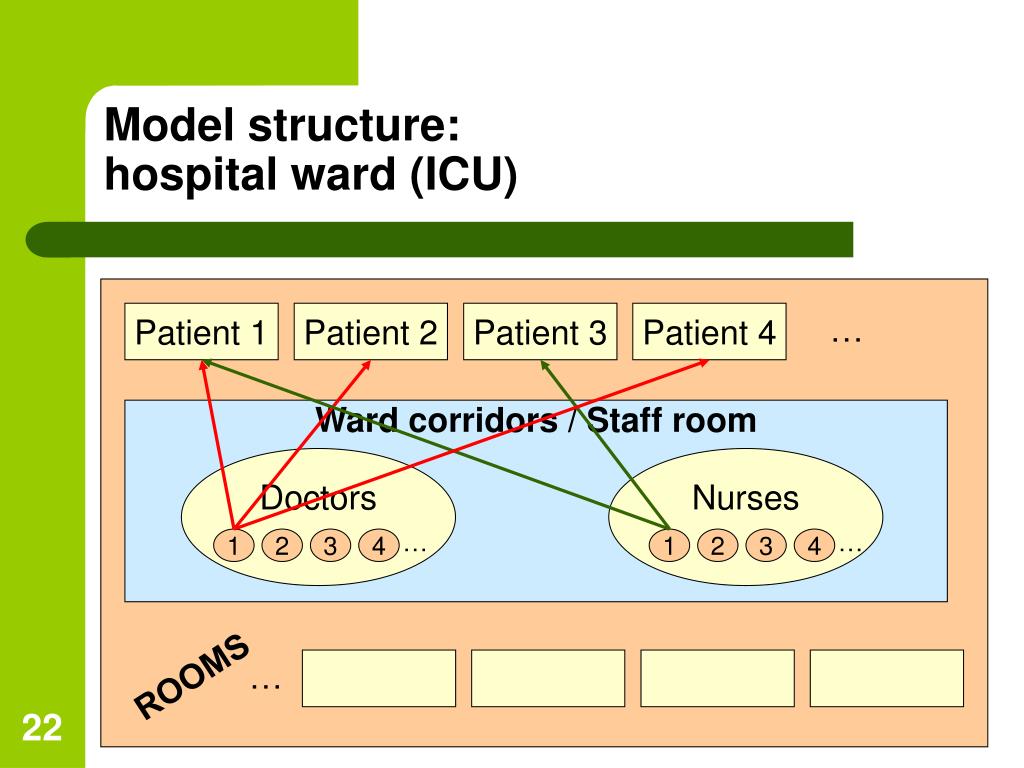 Model structure:
hospital ward (ICU)

Patient 1
Patient 2
Patient 3
Patient 4
…

Ward corridors / Staff room

Doctors
1 2 3 4 …

Nurses
1 2 3 4 …

ROOMS
…

22